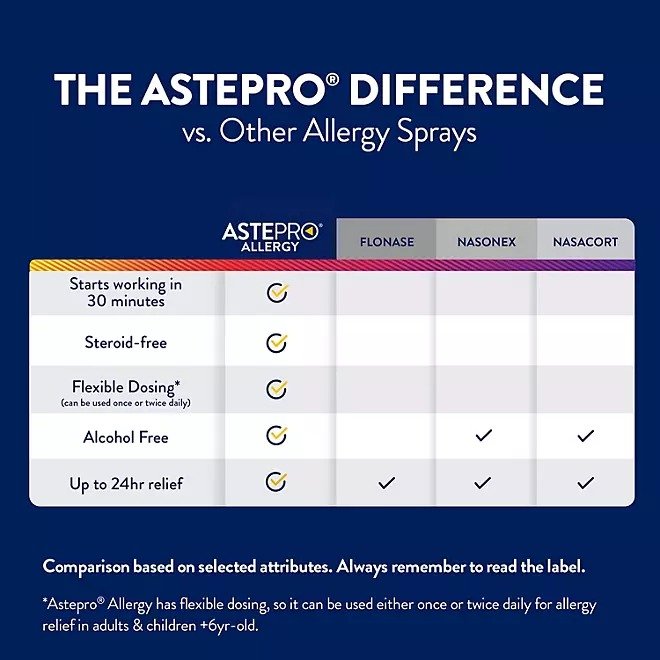 THE ASTEPRO® DIFFERENCE
vs. Other Allergy Sprays

| | ASTEPRO® ALLERGY | FLONASE | NASONEX | NASACORT |
|---|---|---|---|---|
| Starts working in 30 minutes | ✓ | | | |
| Steroid-free | ✓ | | | |
| Flexible Dosing* (can be used once or twice daily) | ✓ | | | |
| Alcohol Free | ✓ | | ✓ | ✓ |
| Up to 24hr relief | ✓ | ✓ | ✓ | ✓ |

Comparison based on selected attributes. Always remember to read the label.

*Astepro® Allergy has flexible dosing, so it can be used either once or twice daily for allergy relief in adults & children +6yr-old.